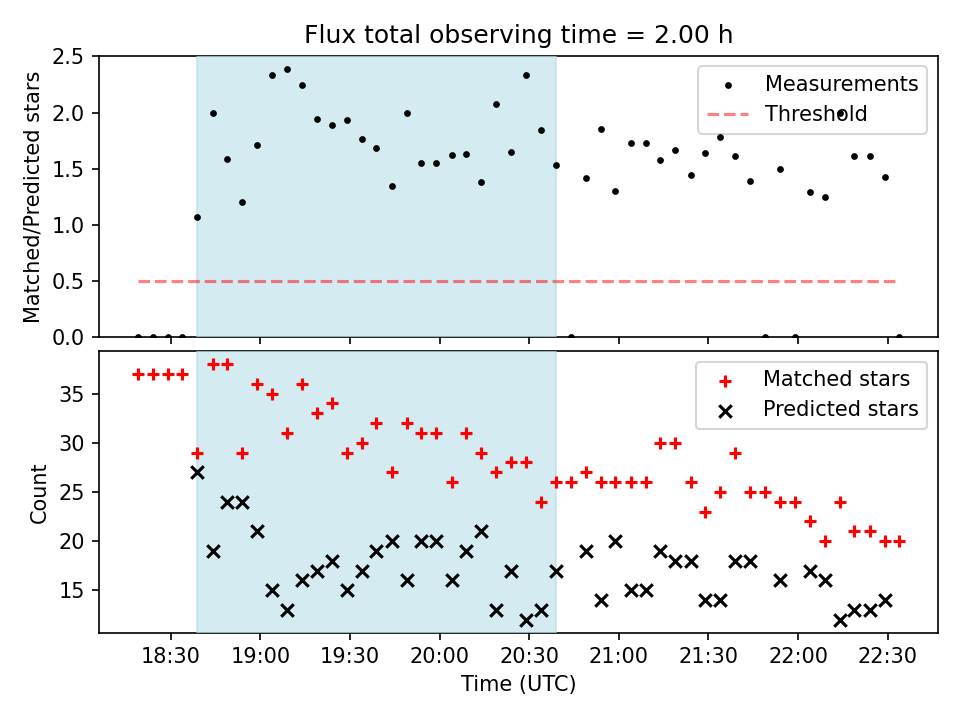 Flux total observing time = 2.00 h

Matched/Predicted stars

2.5
2.0
1.5
1.0
0.5
0.0

Measurements
Threshold

Count

35
30
25
20
15

Matched stars
Predicted stars

18:30 19:00 19:30 20:00 20:30 21:00 21:30 22:00 22:30

Time (UTC)